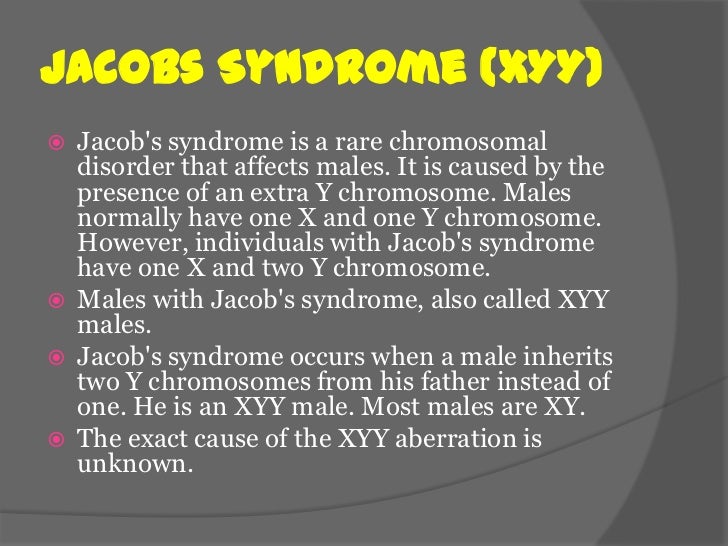 JACOBS SYNDROME (XYY)

Jacob's syndrome is a rare chromosomal disorder that affects males. It is caused by the presence of an extra Y chromosome. Males normally have one X and one Y chromosome. However, individuals with Jacob's syndrome have one X and two Y chromosome.

Males with Jacob's syndrome, also called XYY males.

Jacob's syndrome occurs when a male inherits two Y chromosomes from his father instead of one. He is an XYY male. Most males are XY.

The exact cause of the XYY aberration is unknown.